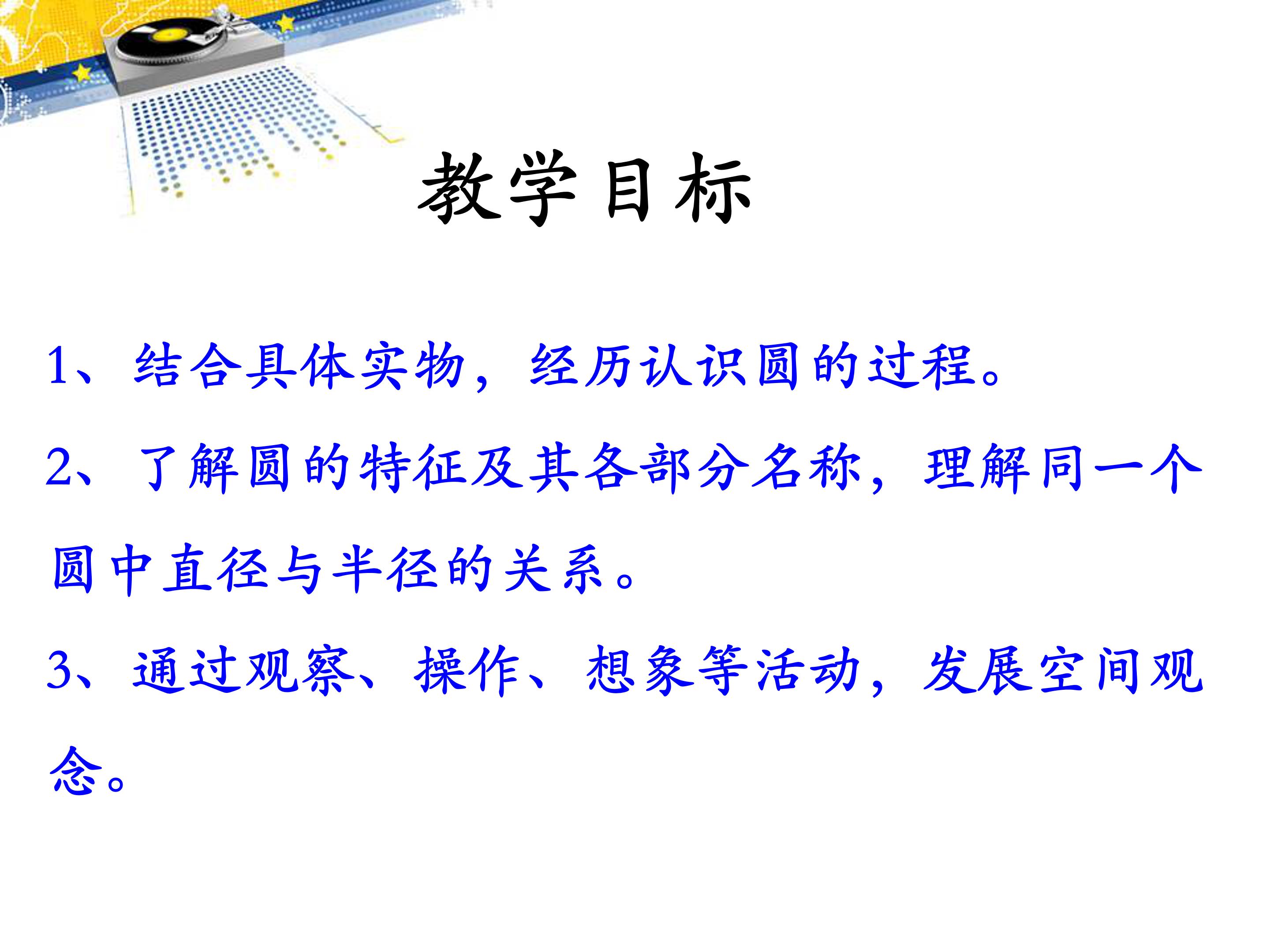 教学目标

1、结合具体实物，经历认识圆的过程。

2、了解圆的特征及其各部分名称，理解同一个圆中直径与半径的关系。

3、通过观察、操作、想象等活动，发展空间观念。